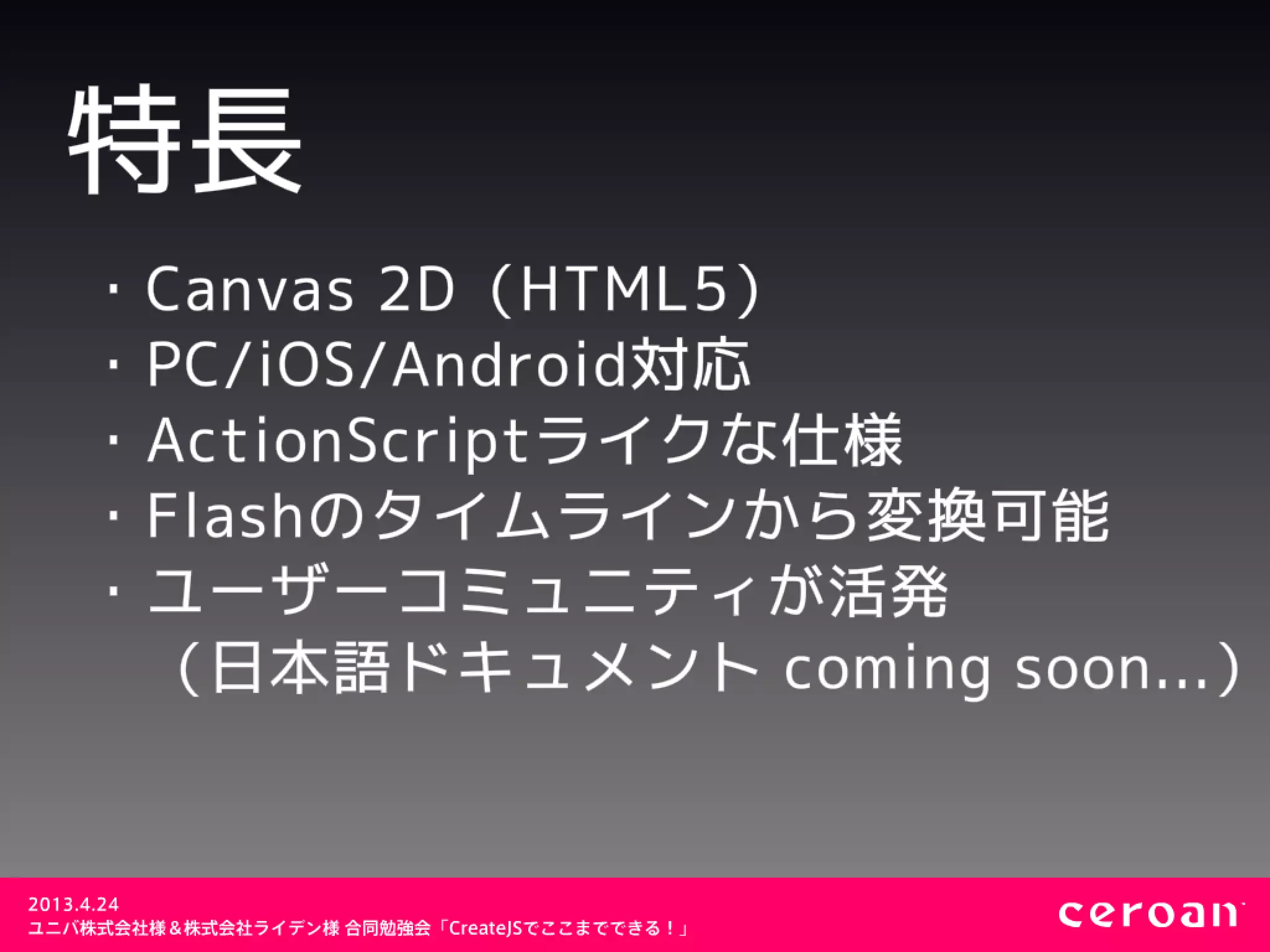 特長

・Canvas 2D（HTML5）
・PC/iOS/Android対応
・ActionScriptライクな仕様
・Flashのタイムラインから変換可能
・ユーザーコミュニティが活発
（日本語ドキュメント coming soon...）

2013.4.24
ユニバ株式会社様＆株式会社ライデン様 合同勉強会「CreateJSでここまでできる！」

ceroan